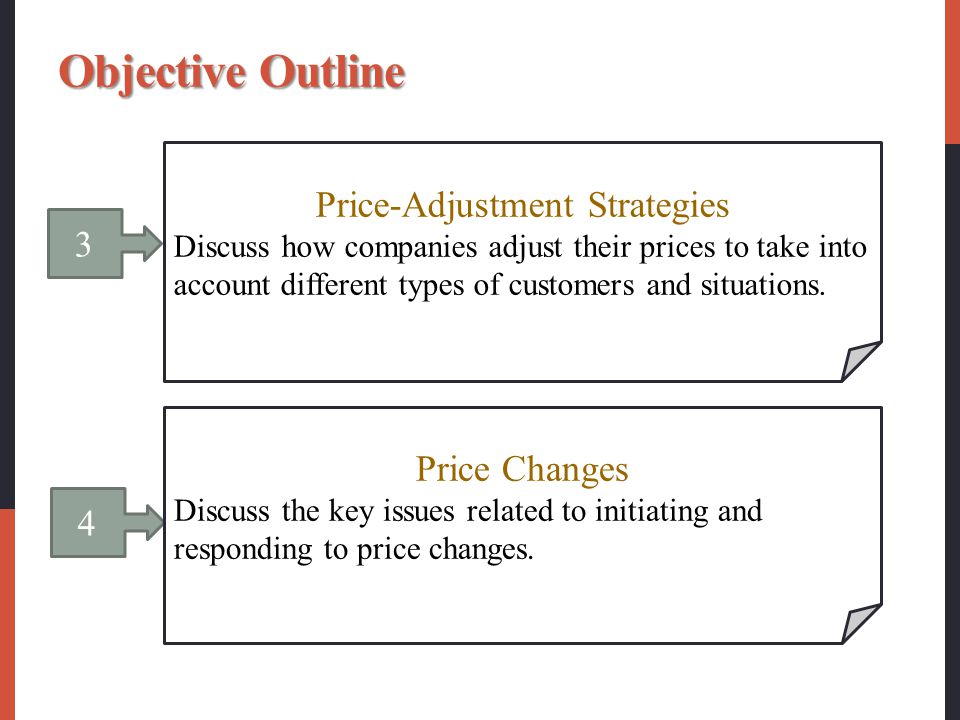 Objective Outline

3

Price-Adjustment Strategies
Discuss how companies adjust their prices to take into account different types of customers and situations.

4

Price Changes
Discuss the key issues related to initiating and responding to price changes.